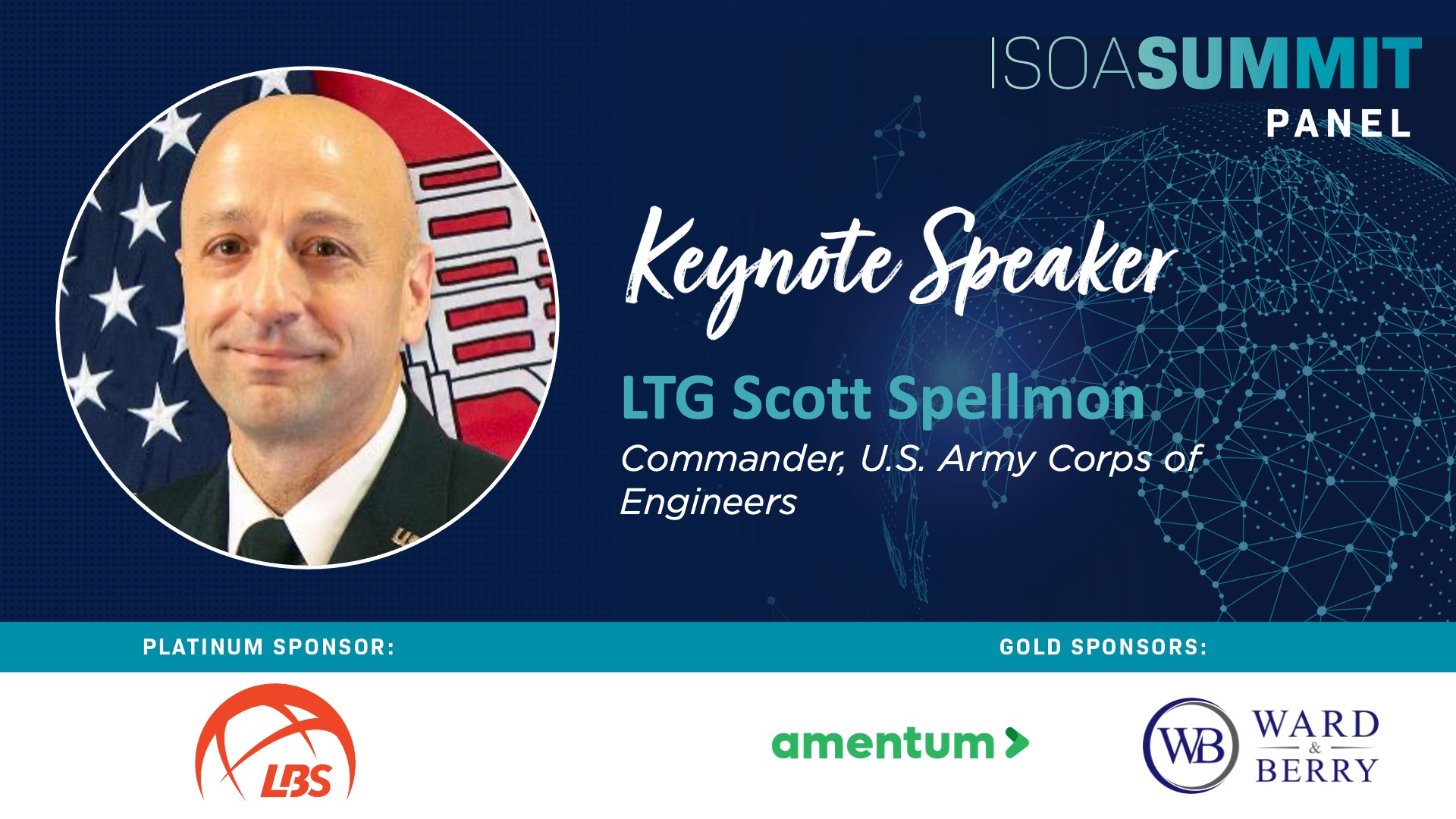 ISOASUMMIT
PANEL

Keynote Speaker

LTG Scott Spellmon
Commander, U.S. Army Corps of Engineers

PLATINUM SPONSOR:

GOLD SPONSORS:

LBS

amentum

WB WARD & BERRY